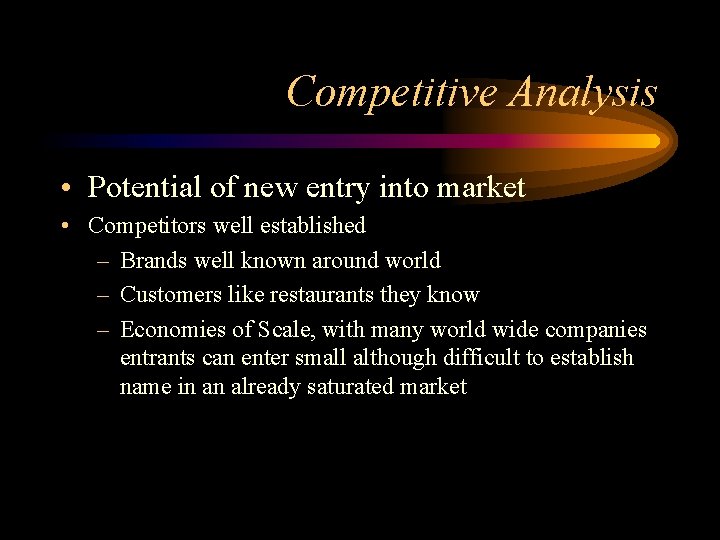 Competitive Analysis

• Potential of new entry into market
• Competitors well established
– Brands well known around world
– Customers like restaurants they know
– Economies of Scale, with many world wide companies entrants can enter small although difficult to establish name in an already saturated market